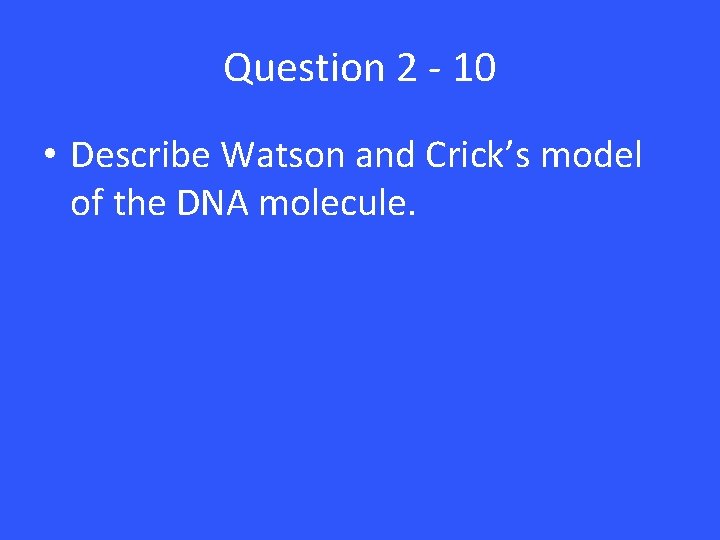 Question 2 - 10

• Describe Watson and Crick’s model of the DNA molecule.